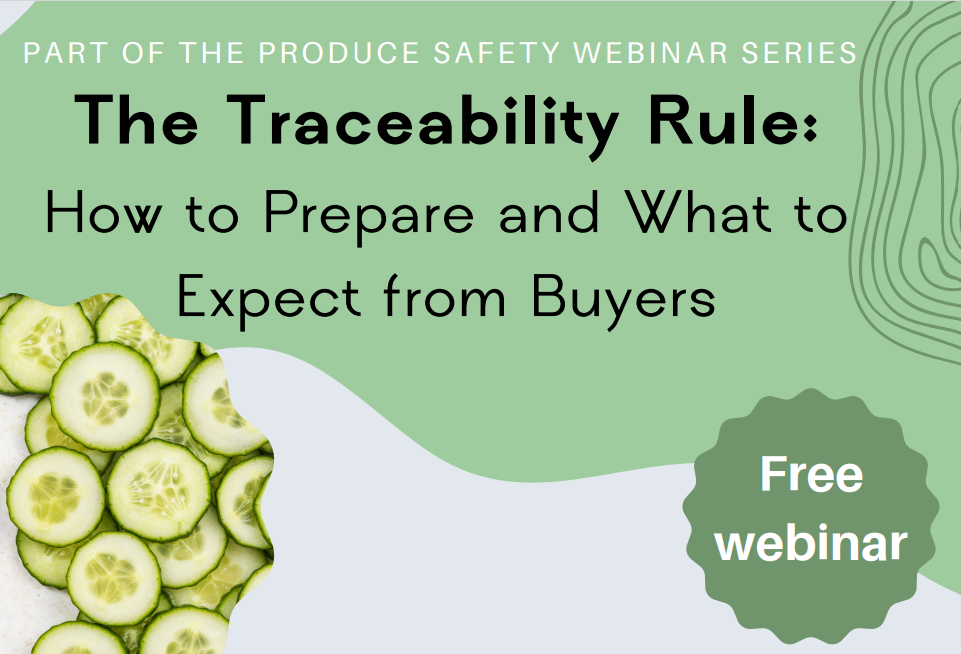 PART OF THE PRODUCE SAFETY WEBINAR SERIES

The Traceability Rule:

How to Prepare and What to Expect from Buyers

Free webinar